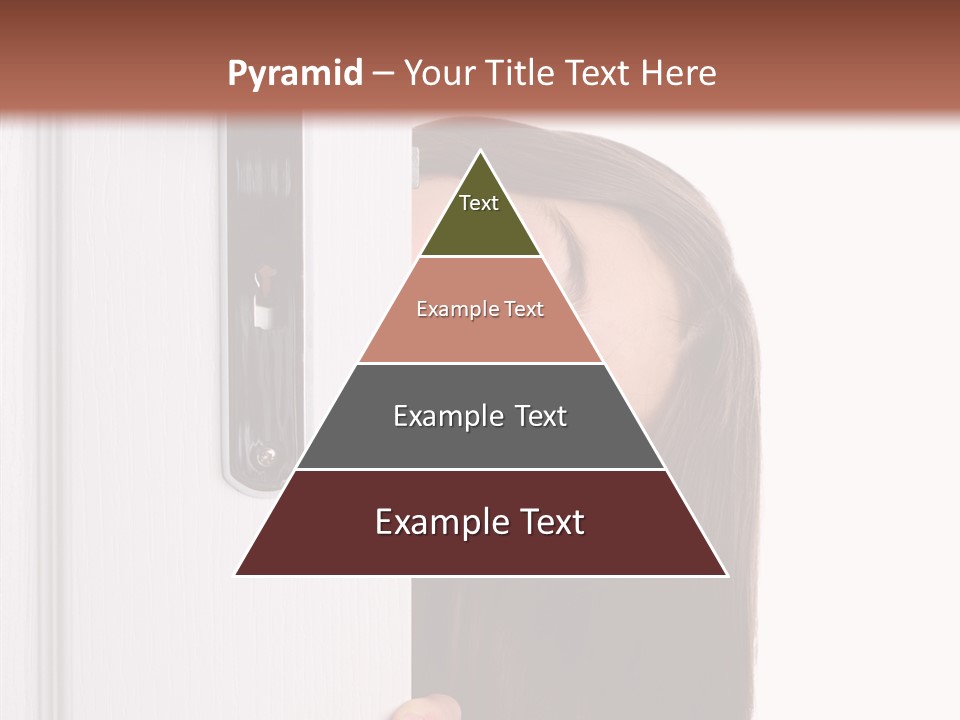 Pyramid – Your Title Text Here

Text

Example Text

Example Text

Example Text